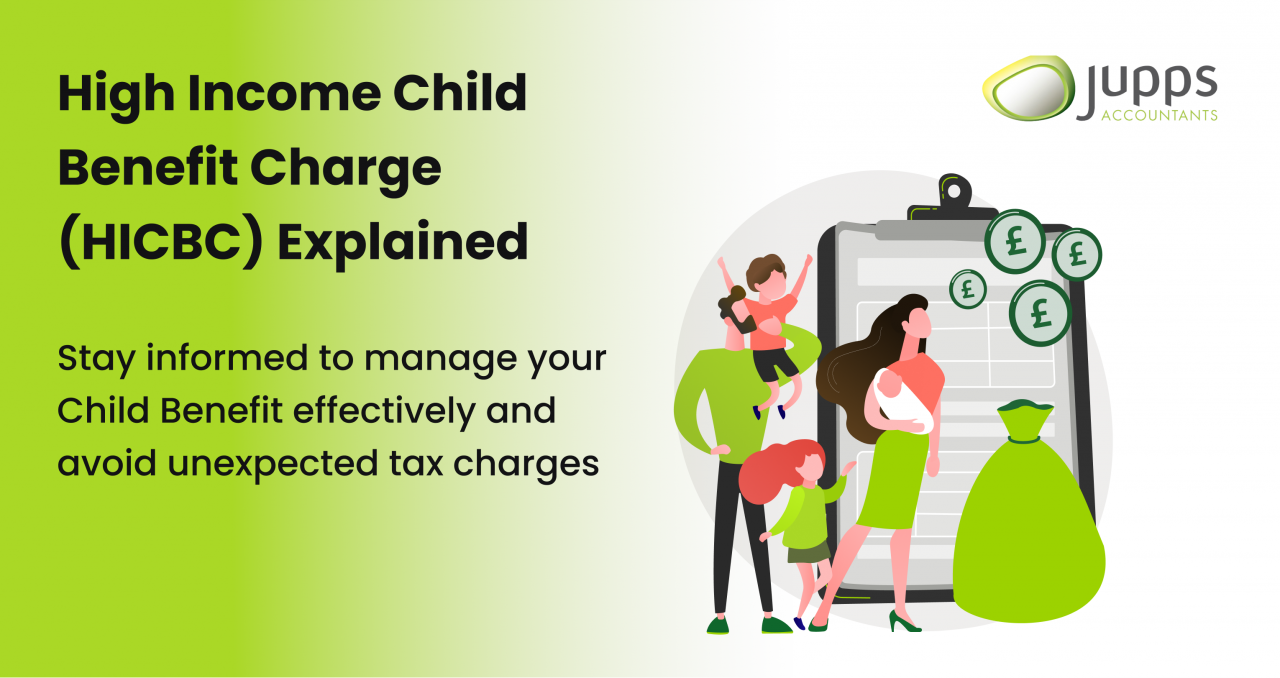 High Income Child Benefit Charge (HICBC) Explained

Stay informed to manage your Child Benefit effectively and avoid unexpected tax charges

JUPPS
ACCOUNTANTS

£
£
£
£